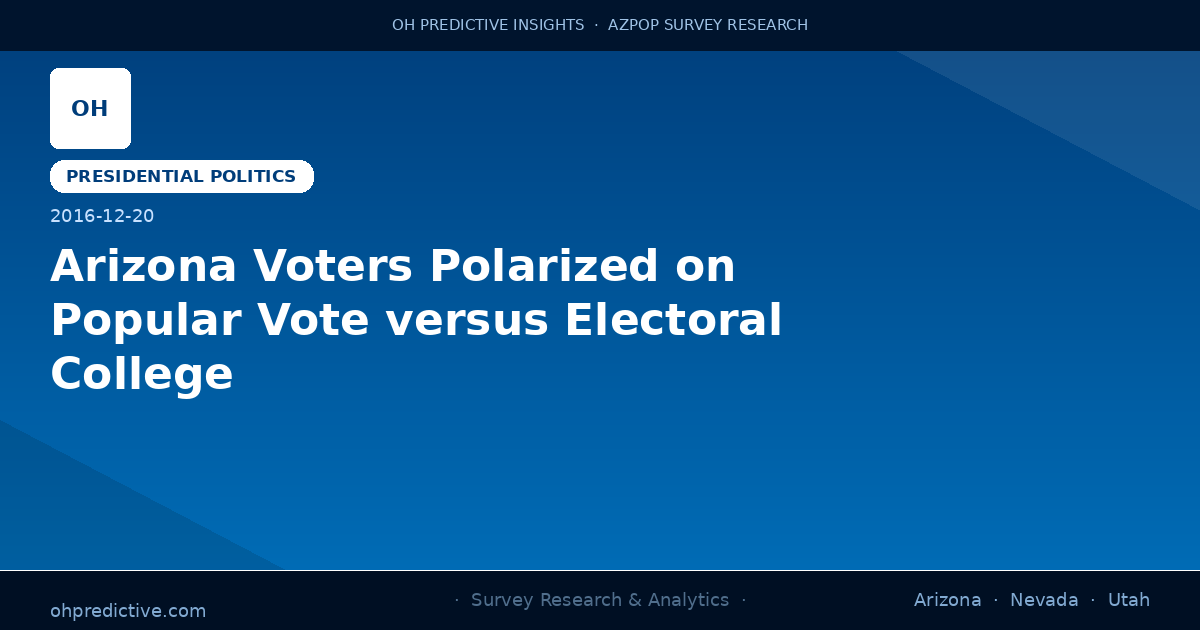 OH PREDICTIVE INSIGHTS · AZPOP SURVEY RESEARCH

OH

PRESIDENTIAL POLITICS

2016-12-20

Arizona Voters Polarized on Popular Vote versus Electoral College

ohpredictive.com

· Survey Research & Analytics ·

Arizona · Nevada · Utah